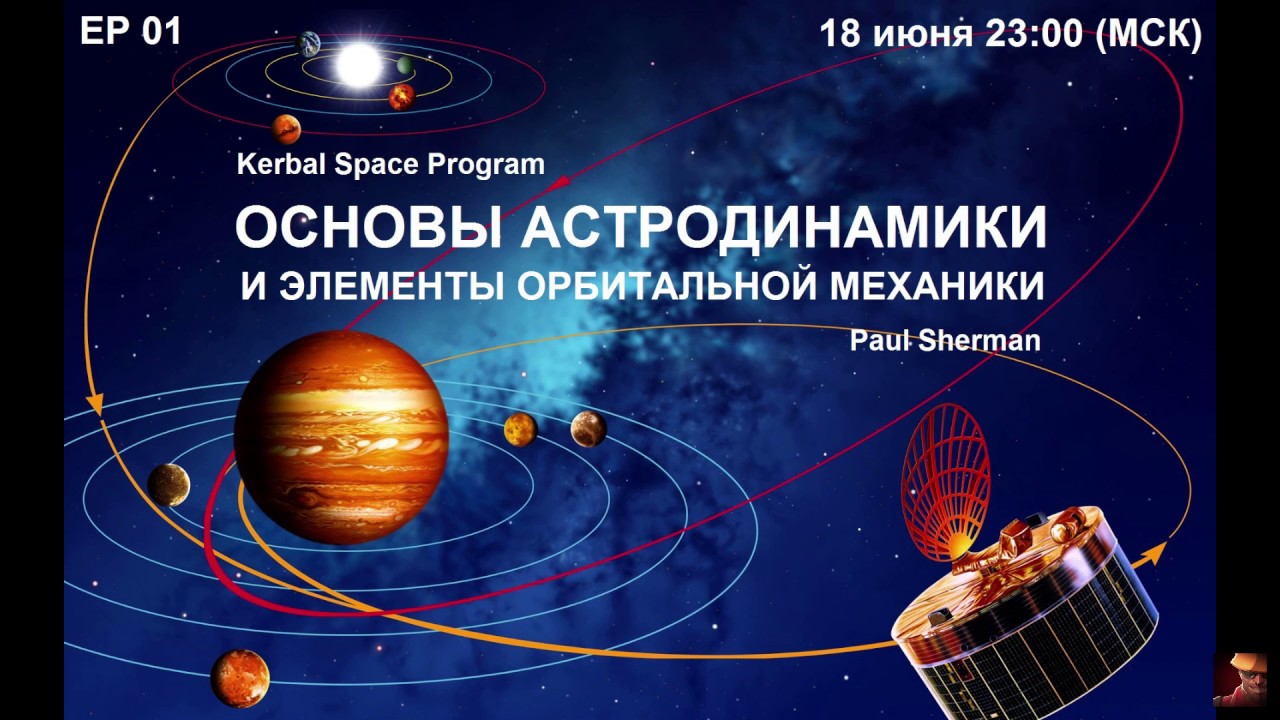 EP 01

18 июня 23:00 (МСК)

Kerbal Space Program

ОСНОВЫ АСТРОДИНАМИКИ
И ЭЛЕМЕНТЫ ОРБИТАЛЬНОЙ МЕХАНИКИ

Paul Sherman